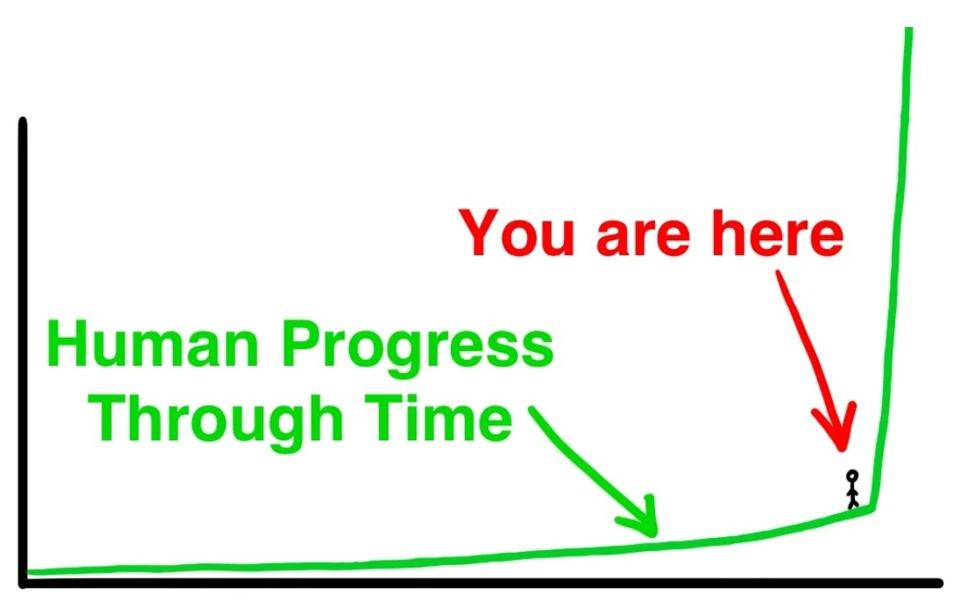 You are here

Human Progress
Through Time